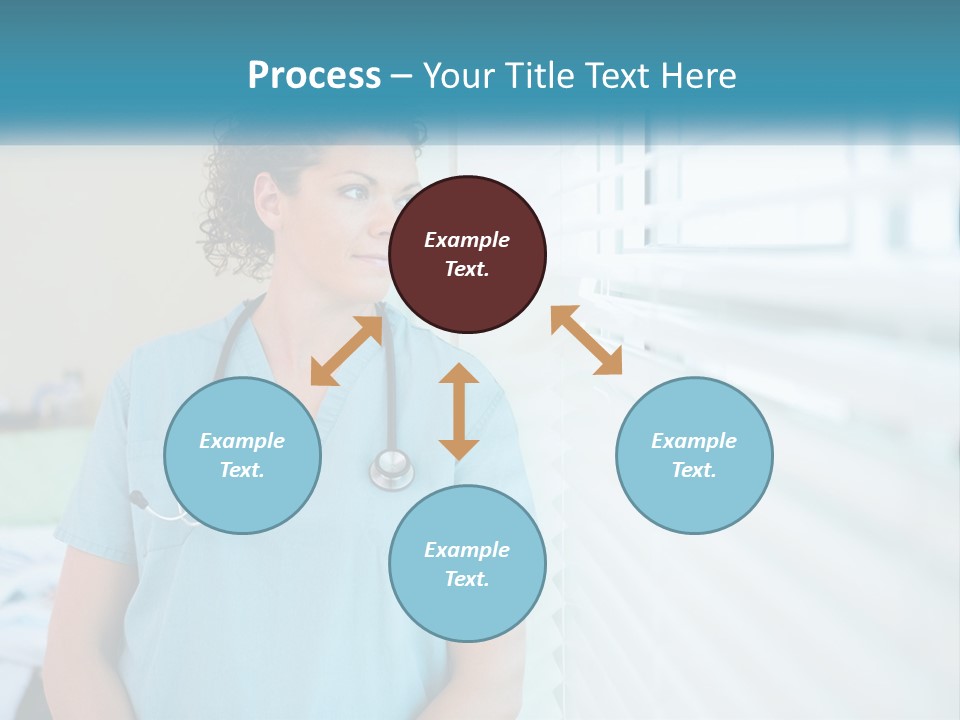 Process – Your Title Text Here

Example Text.

Example Text.

Example Text.

Example Text.